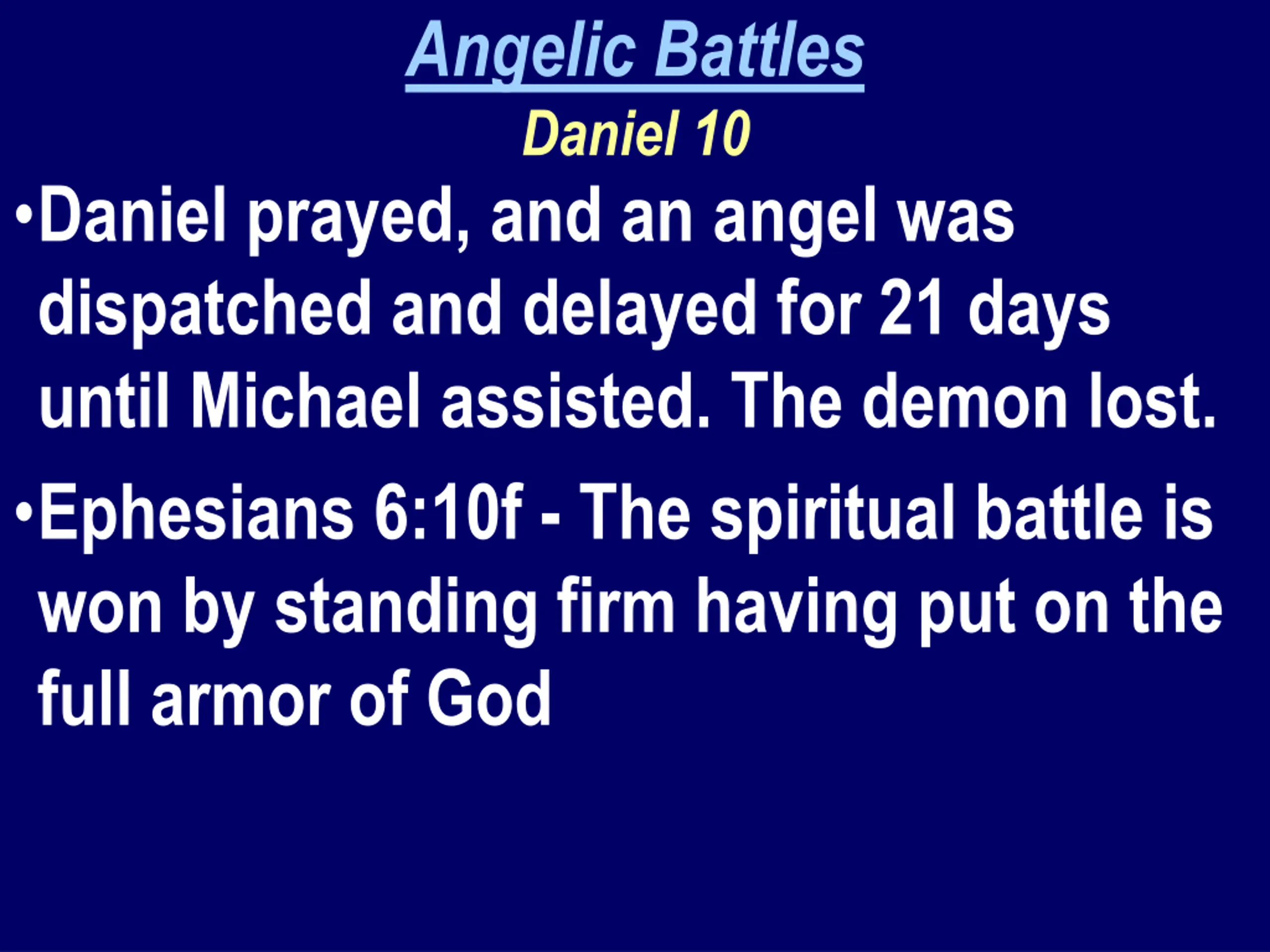 Angelic Battles
Daniel 10

•Daniel prayed, and an angel was dispatched and delayed for 21 days until Michael assisted. The demon lost.

•Ephesians 6:10f - The spiritual battle is won by standing firm having put on the full armor of God